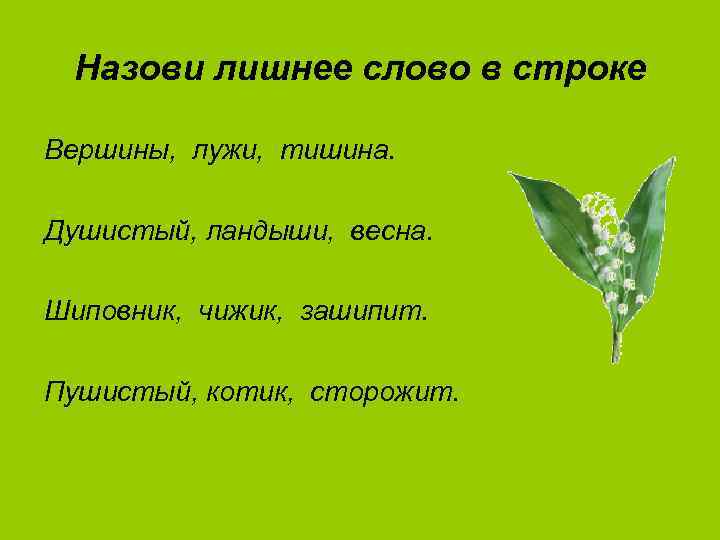 Назови лишнее слово в строке

Вершины, лужи, тишина.

Душистый, ландыши, весна.

Шиповник, чижик, зашипит.

Пушистый, котик, сторожит.